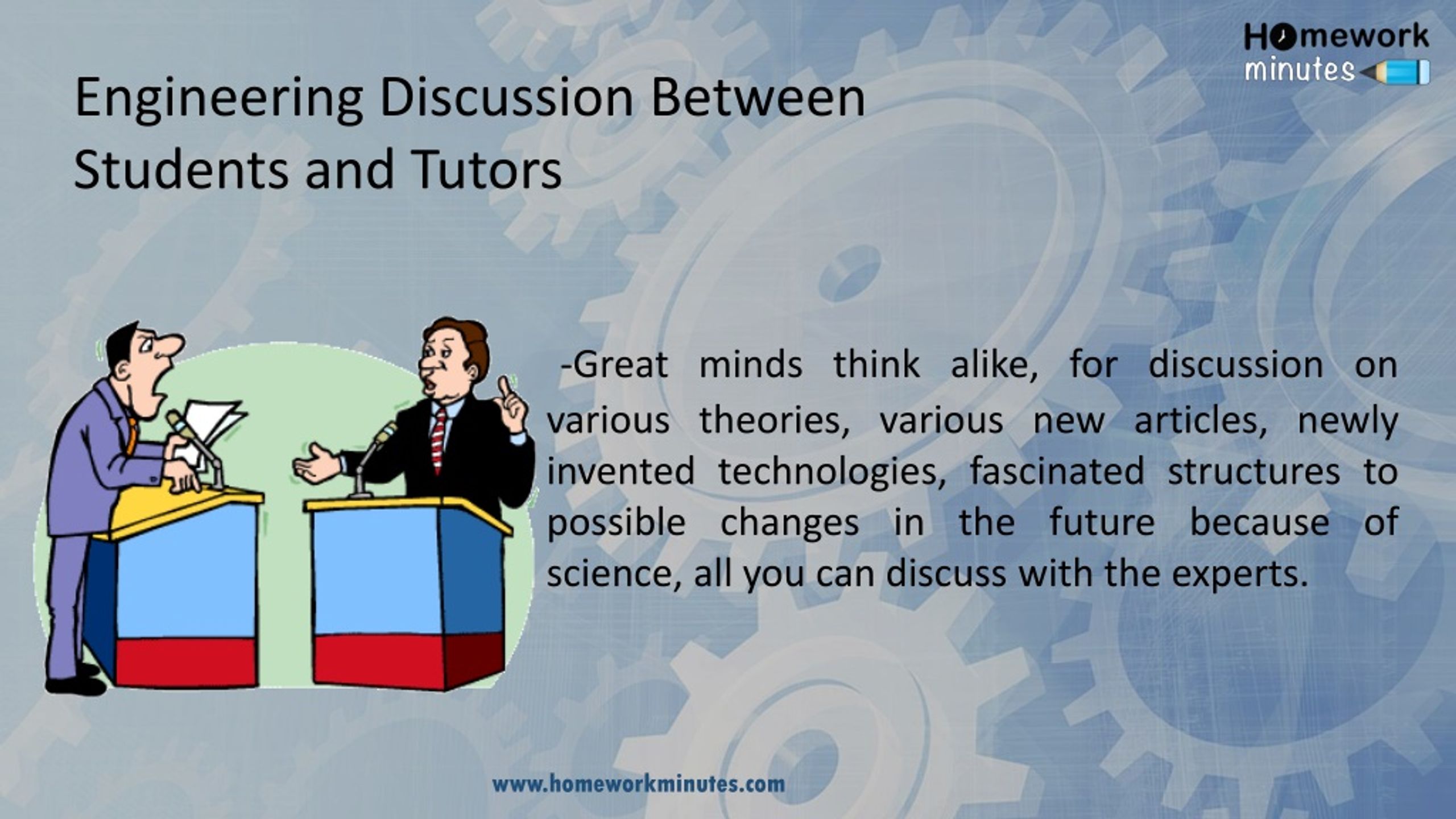 Homework minutes

Engineering Discussion Between Students and Tutors

-Great minds think alike, for discussion on various theories, various new articles, newly invented technologies, fascinated structures to possible changes in the future because of science, all you can discuss with the experts.

www.homeworkminutes.com